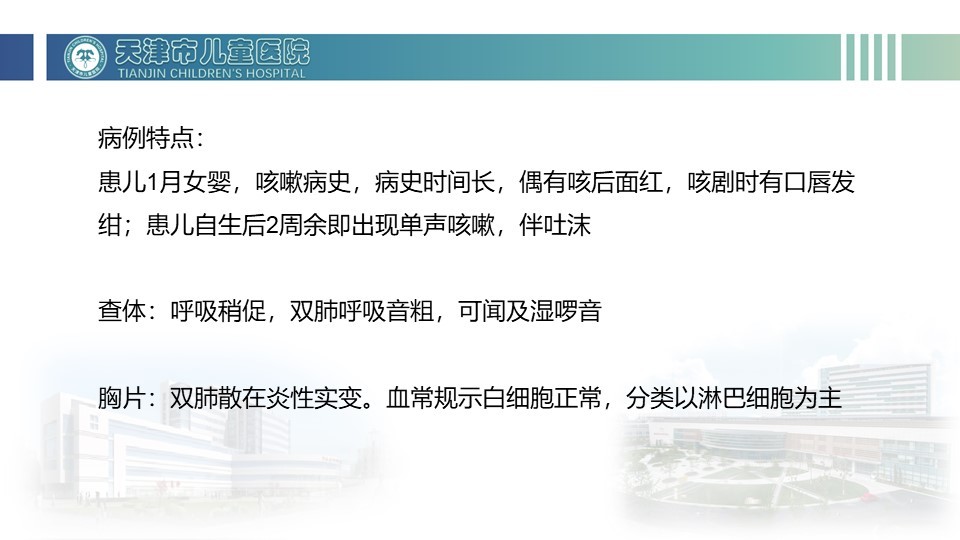 天津市儿童医院
TIANJIN CHILDREN'S HOSPITAL

病例特点：
患儿1月女婴，咳嗽病史，病史时间长，偶有咳后面红，咳剧时有口唇发绀；患儿自生后2周余即出现单声咳嗽，伴吐沫

查体：呼吸稍促，双肺呼吸音粗，可闻及湿啰音

胸片：双肺散在炎性实变。血常规示白细胞正常，分类以淋巴细胞为主